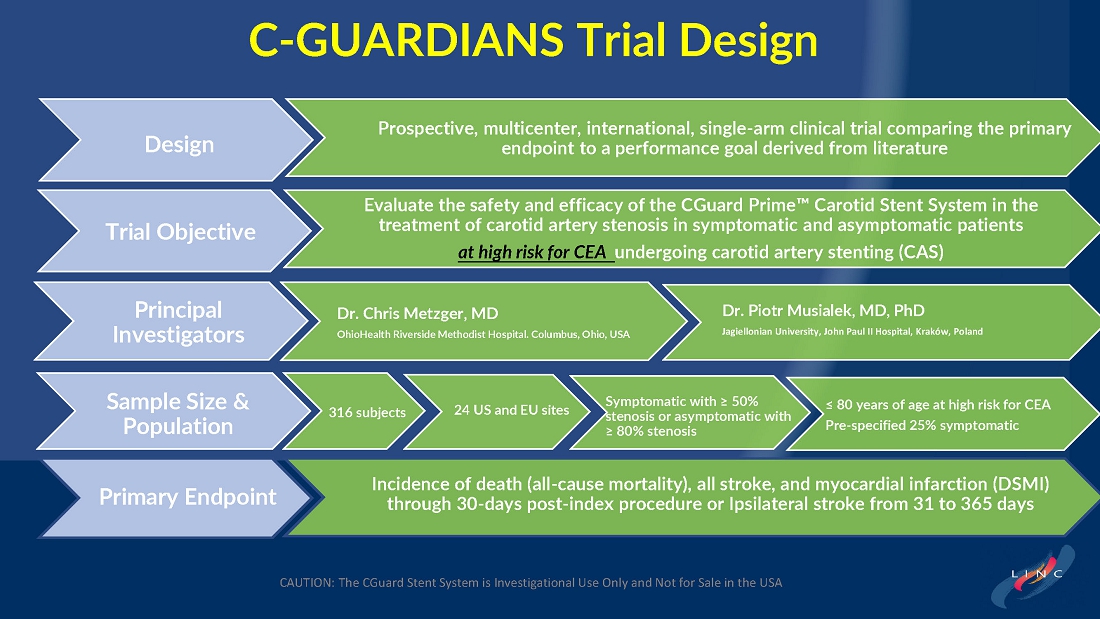 C-GUARDIANS Trial Design

Design

Prospective, multicenter, international, single-arm clinical trial comparing the primary endpoint to a performance goal derived from literature

Trial Objective

Evaluate the safety and efficacy of the CGuard Prime™ Carotid Stent System in the treatment of carotid artery stenosis in symptomatic and asymptomatic patients at high risk for CEA undergoing carotid artery stenting (CAS)

Principal Investigators

Dr. Chris Metzger, MD
OhioHealth Riverside Methodist Hospital. Columbus, Ohio, USA

Dr. Piotr Musialek, MD, PhD
Jagiellonian University, John Paul II Hospital, Kraków, Poland

Sample Size & Population

316 subjects

24 US and EU sites

Symptomatic with ≥ 50% stenosis or asymptomatic with ≥ 80% stenosis

≤ 80 years of age at high risk for CEA
Pre-specified 25% symptomatic

Primary Endpoint

Incidence of death (all-cause mortality), all stroke, and myocardial infarction (DSMI) through 30-days post-index procedure or Ipsilateral stroke from 31 to 365 days

CAUTION: The CGuard Stent System is Investigational Use Only and Not for Sale in the USA

LINC